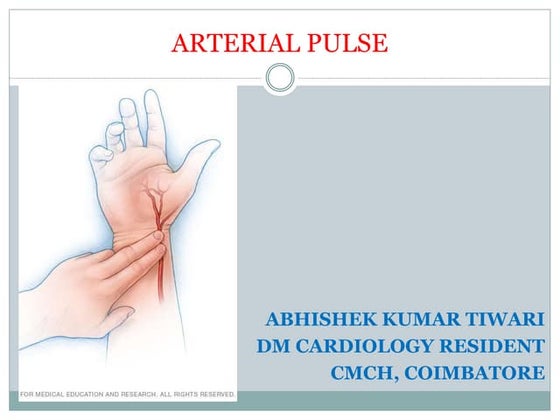 ARTERIAL PULSE

FOR MEDICAL EDUCATION AND RESEARCH. ALL RIGHTS RESERVED.

ABHISHEK KUMAR TIWARI
DM CARDIOLOGY RESIDENT
CMCH, COIMBATORE